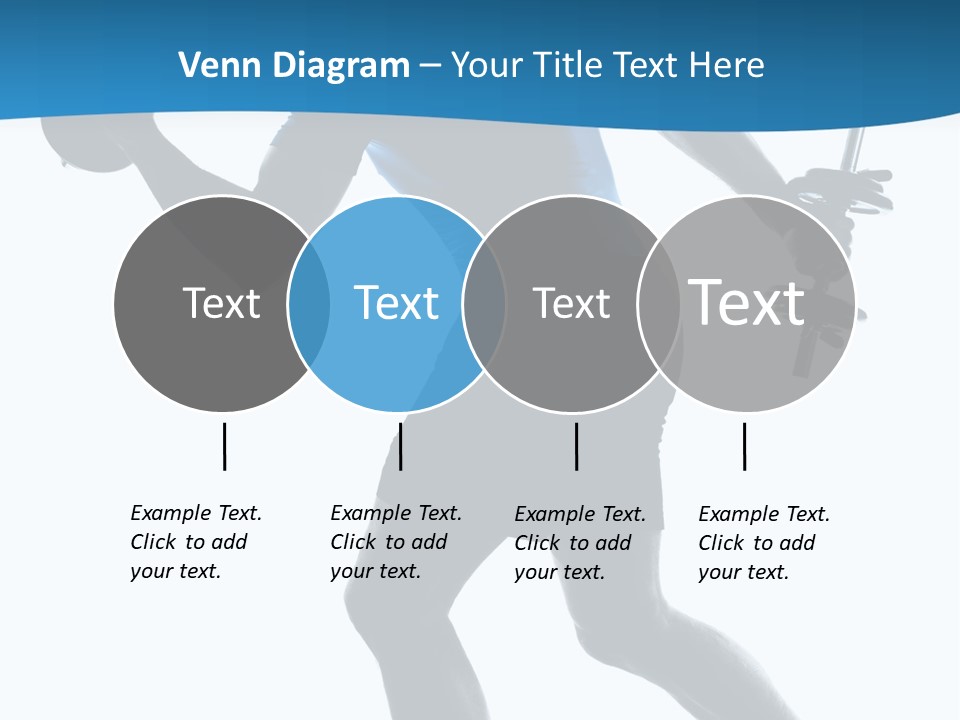 Venn Diagram – Your Title Text Here

Text

Text

Text

Text

Example Text. Click to add your text.

Example Text. Click to add your text.

Example Text. Click to add your text.

Example Text. Click to add your text.